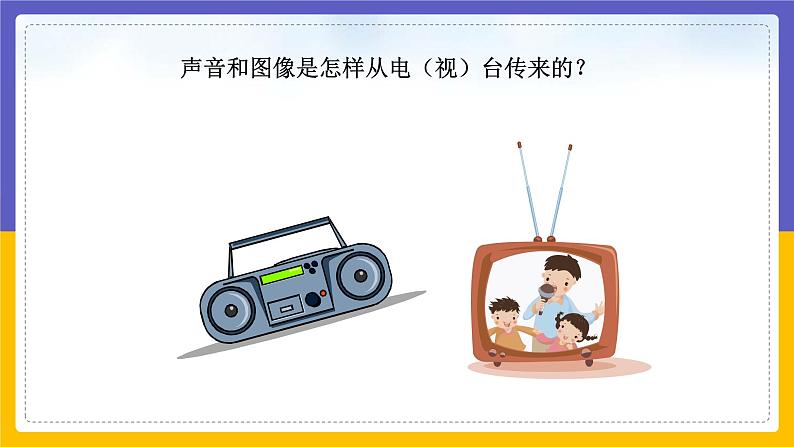 声音和图像是怎样从电（视）台传来的？